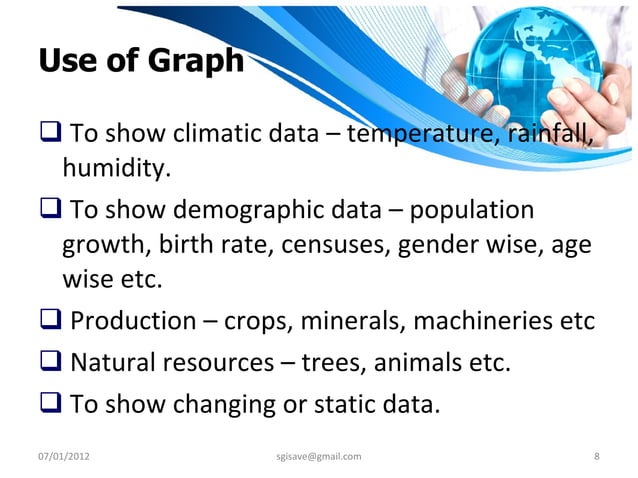 Use of Graph

❑ To show climatic data – temperature, rainfall, humidity.

❑ To show demographic data – population growth, birth rate, censuses, gender wise, age wise etc.

❑ Production – crops, minerals, machineries etc

❑ Natural resources – trees, animals etc.

❑ To show changing or static data.

07/01/2012 sgisave@gmail.com 8